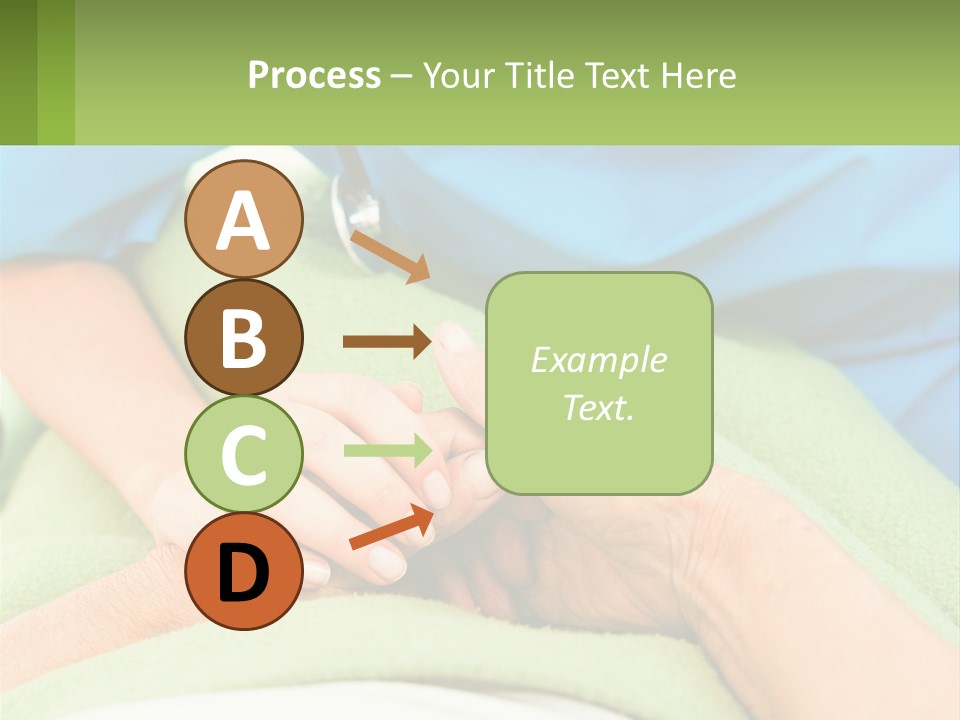 Process – Your Title Text Here

A

B

C

D

Example Text.